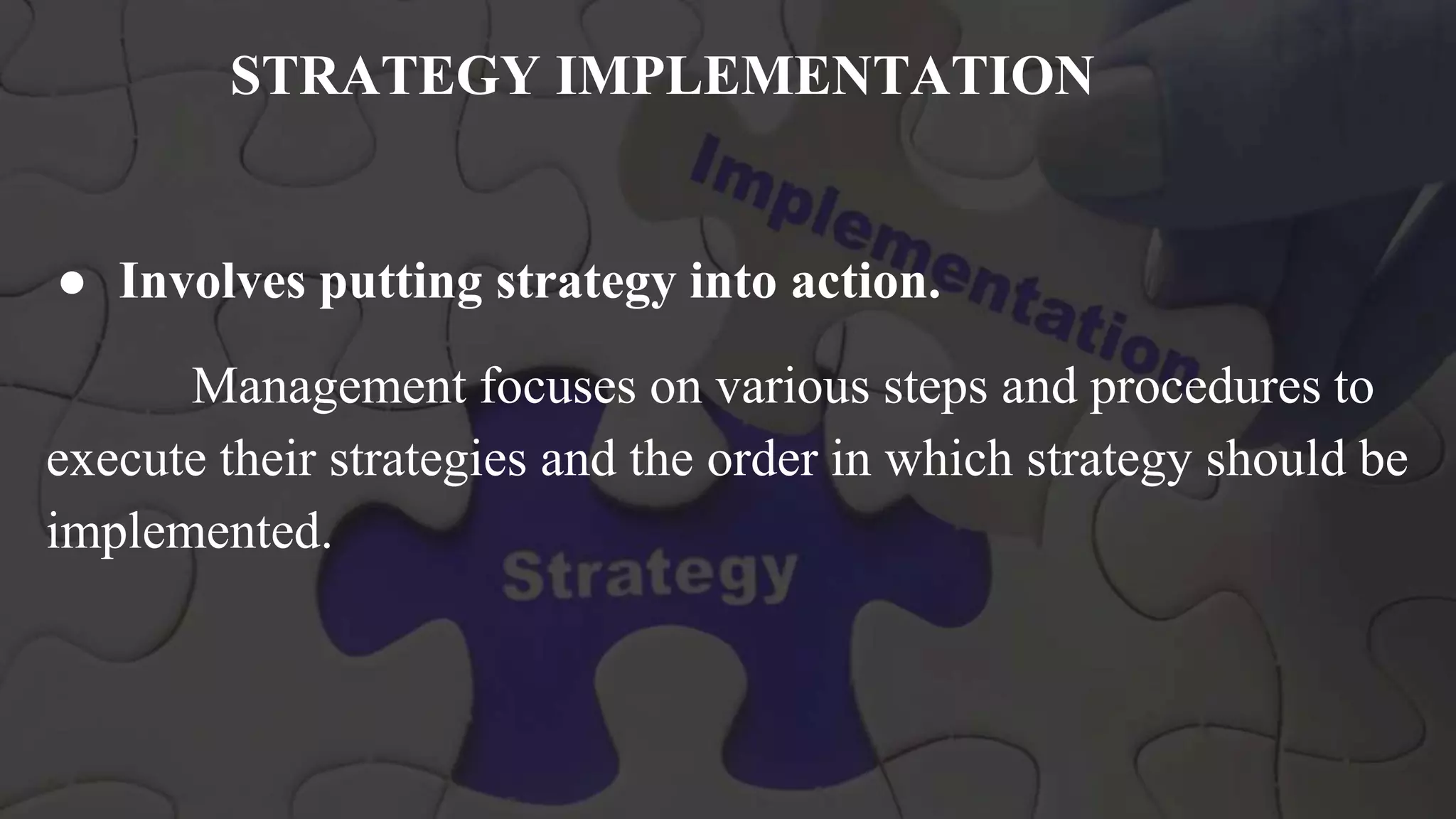 STRATEGY IMPLEMENTATION

Implementation

● Involves putting strategy into action.

Management focuses on various steps and procedures to execute their strategies and the order in which strategy should be implemented.

Strategy